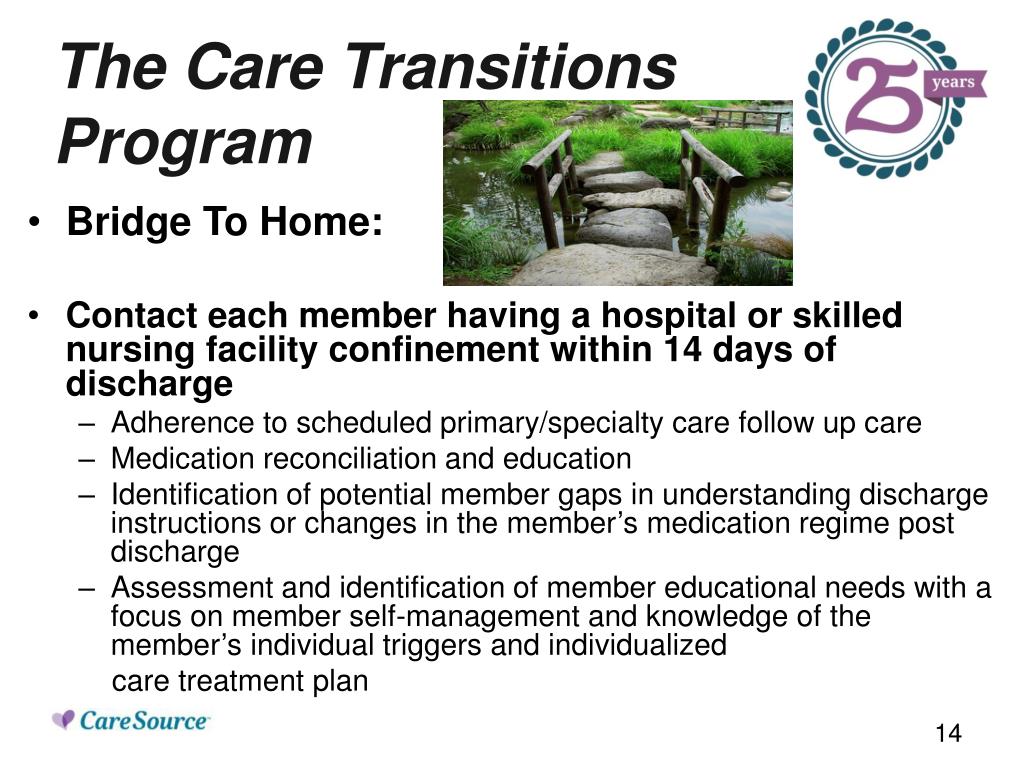 The Care Transitions Program

25 years

• Bridge To Home:

• Contact each member having a hospital or skilled nursing facility confinement within 14 days of discharge
– Adherence to scheduled primary/specialty care follow up care
– Medication reconciliation and education
– Identification of potential member gaps in understanding discharge instructions or changes in the member's medication regime post discharge
– Assessment and identification of member educational needs with a focus on member self-management and knowledge of the member's individual triggers and individualized
care treatment plan

CareSource

14